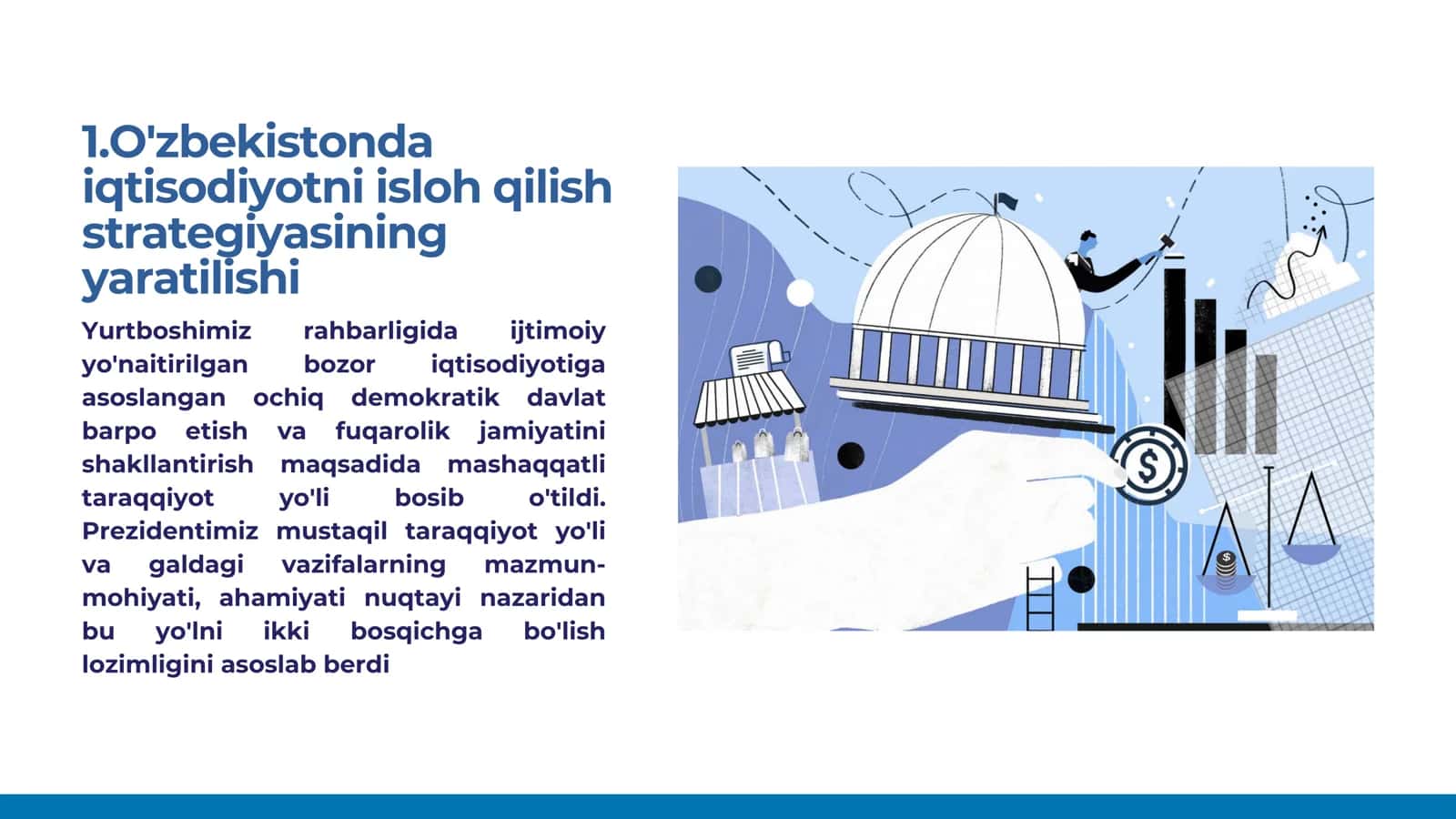 1.O'zbekistonda iqtisodiyotni isloh qilish strategiyasining yaratilishi

Yurtboshimiz rahbarligida ijtimoiy yo'naitirilgan bozor iqtisodiyotiga asoslangan ochiq demokratik davlat barpo etish va fuqarolik jamiyatini shakllantirish maqsadida mashaqqatli taraqqiyot yo'li bosib o'tildi. Prezidentimiz mustaqil taraqqiyot yo'li va galdagi vazifalarning mazmun-mohiyati, ahamiyati nuqtayi nazaridan bu yo'lni ikki bosqichga bo'lish lozimligini asoslab berdi